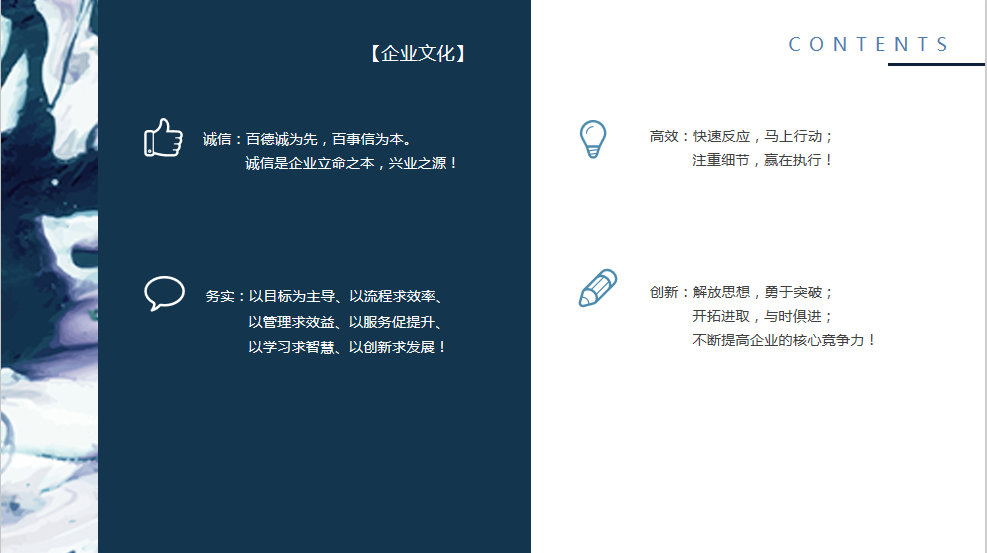 【企业文化】

CONTENTS

诚信：百德诚为先，百事信为本。
诚信是企业立命之本，兴业之源！

务实：以目标为主导、以流程求效率、
以管理求效益、以服务促提升、
以学习求智慧、以创新求发展！

高效：快速反应，马上行动；
注重细节，赢在执行！

创新：解放思想，勇于突破；
开拓进取，与时俱进；
不断提高企业的核心竞争力！